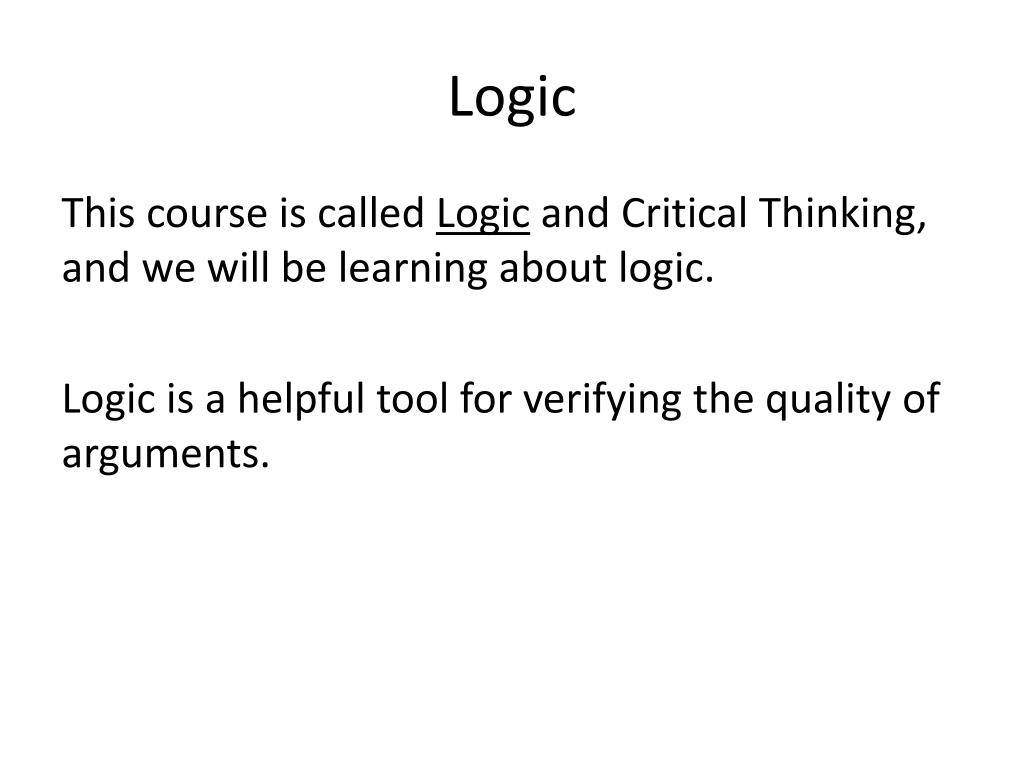 Logic

This course is called Logic and Critical Thinking, and we will be learning about logic.

Logic is a helpful tool for verifying the quality of arguments.